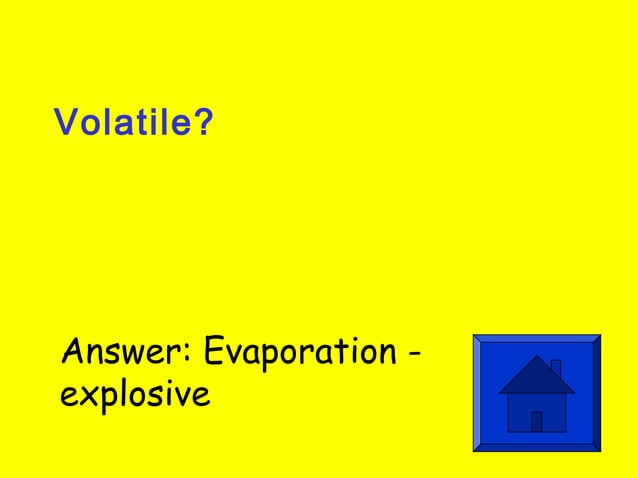 Volatile?

Answer: Evaporation - explosive